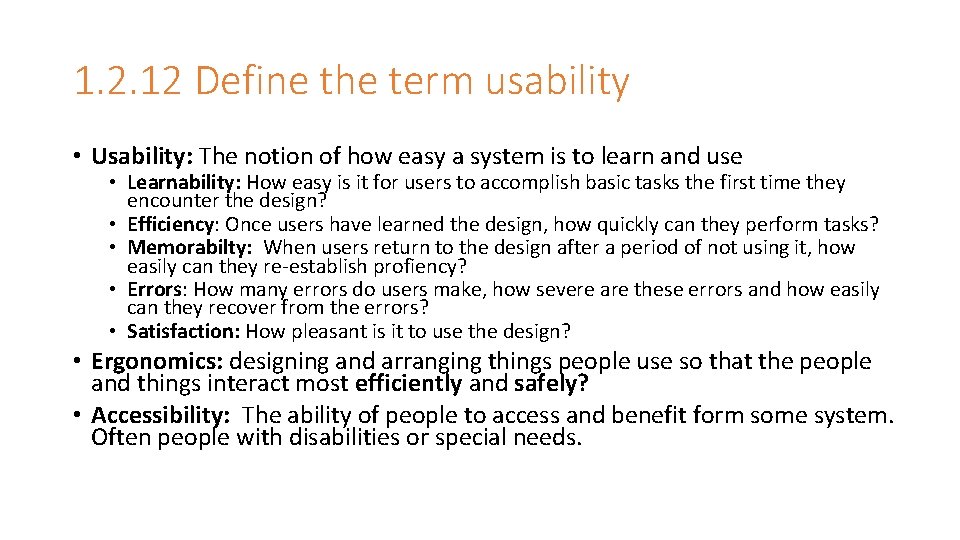 1.2.12 Define the term usability

• Usability: The notion of how easy a system is to learn and use
  • Learnability: How easy is it for users to accomplish basic tasks the first time they encounter the design?
  • Efficiency: Once users have learned the design, how quickly can they perform tasks?
  • Memorabilty: When users return to the design after a period of not using it, how easily can they re-establish profiency?
  • Errors: How many errors do users make, how severe are these errors and how easily can they recover from the errors?
  • Satisfaction: How pleasant is it to use the design?
• Ergonomics: designing and arranging things people use so that the people and things interact most efficiently and safely?
• Accessibility: The ability of people to access and benefit form some system. Often people with disabilities or special needs.